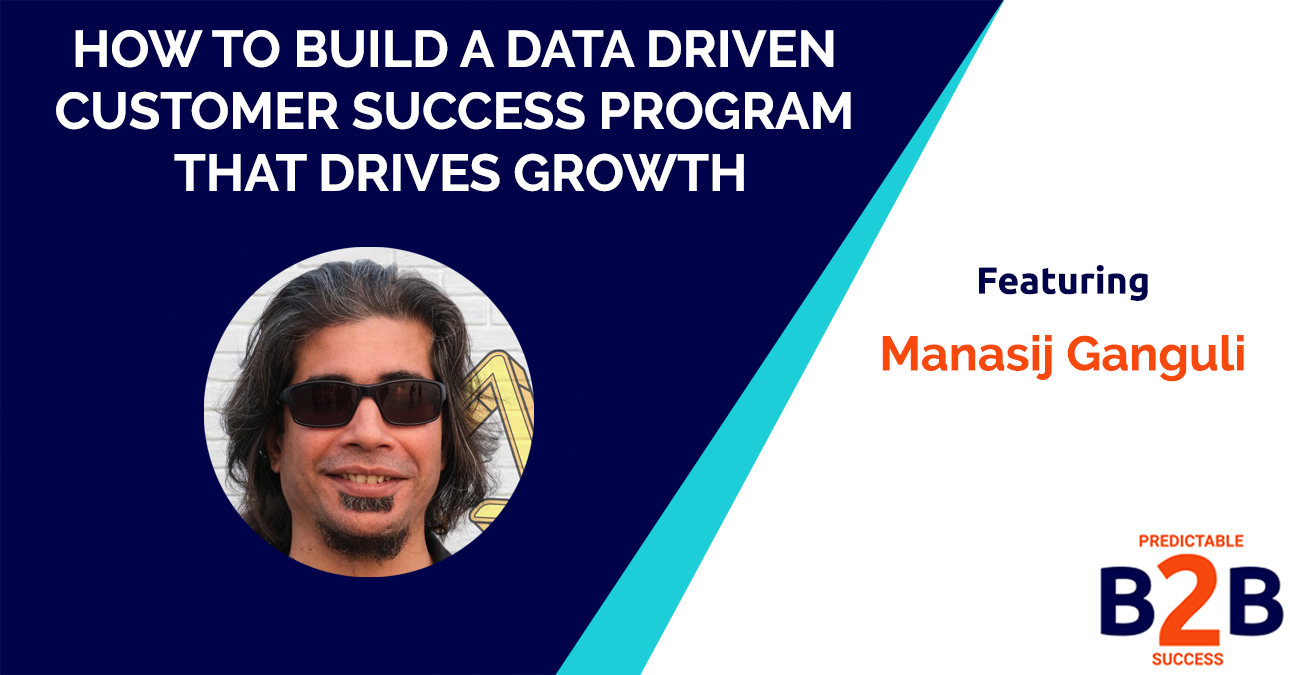 HOW TO BUILD A DATA DRIVEN CUSTOMER SUCCESS PROGRAM THAT DRIVES GROWTH

Featuring

Manasij Ganguli

PREDICTABLE
B2B
SUCCESS